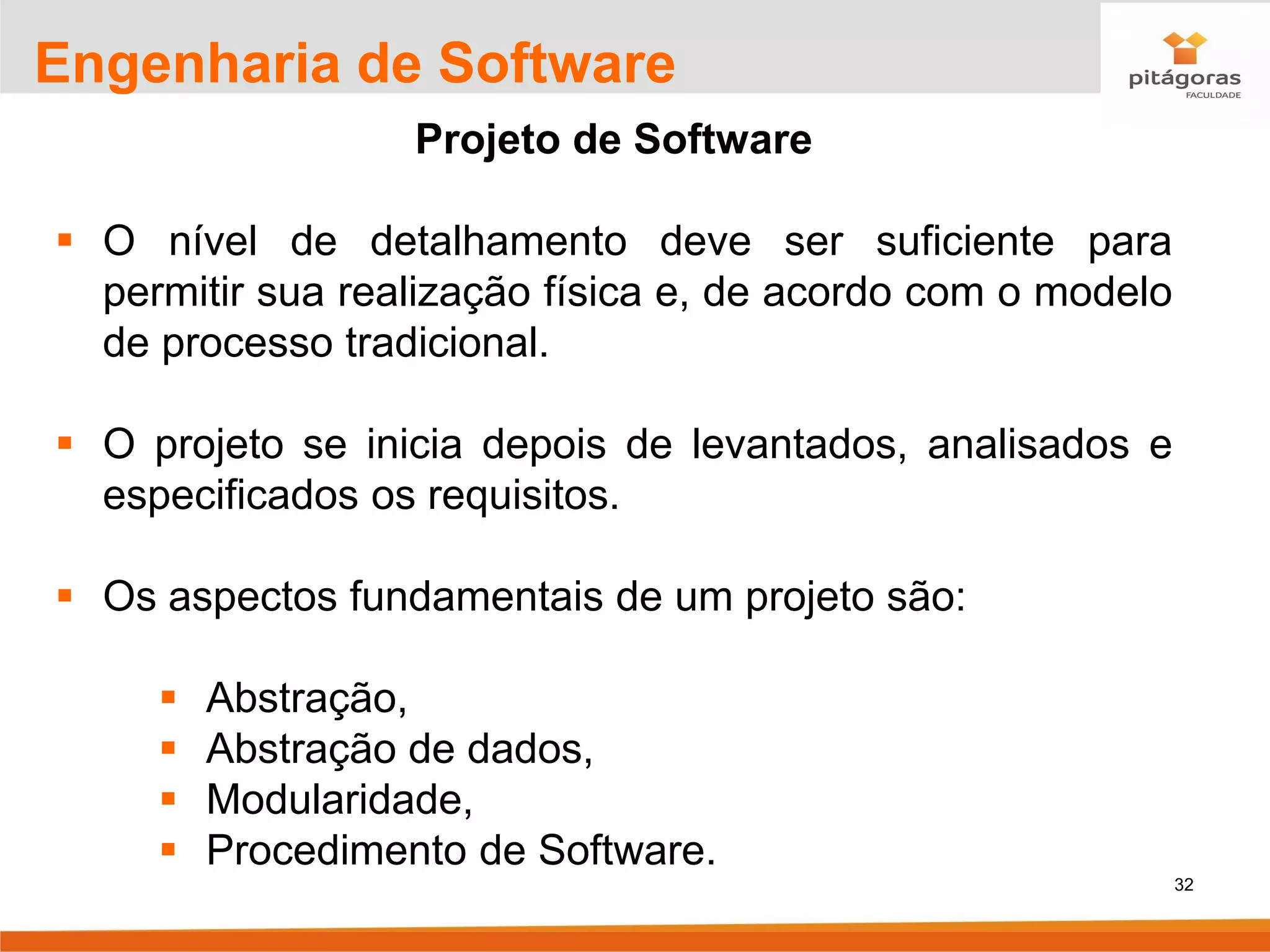 Engenharia de Software

pitágoras
FACULDADE

Projeto de Software

▪ O nível de detalhamento deve ser suficiente para permitir sua realização física e, de acordo com o modelo de processo tradicional.

▪ O projeto se inicia depois de levantados, analisados e especificados os requisitos.

▪ Os aspectos fundamentais de um projeto são:

▪ Abstração,
▪ Abstração de dados,
▪ Modularidade,
▪ Procedimento de Software.

32